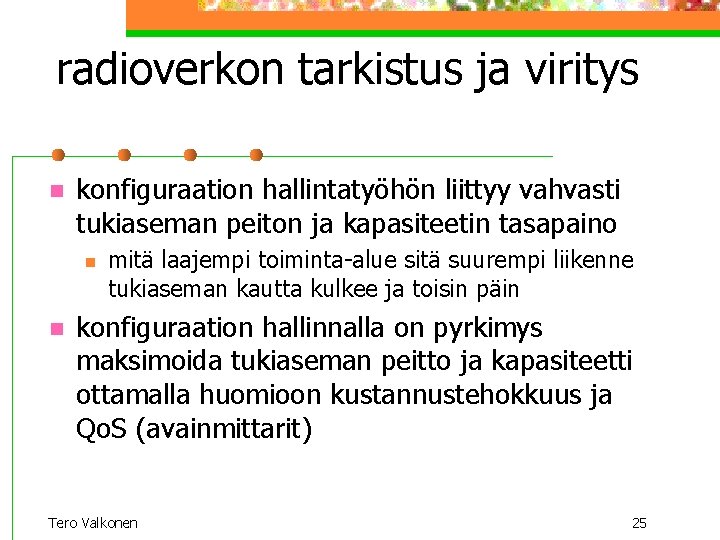 radioverkon tarkistus ja viritys

konfiguraation hallintatyöhön liittyy vahvasti tukiaseman peiton ja kapasiteetin tasapaino

mitä laajempi toiminta-alue sitä suurempi liikenne tukiaseman kautta kulkee ja toisin päin

konfiguraation hallinnalla on pyrkimys maksimoida tukiaseman peitto ja kapasiteetti ottamalla huomioon kustannustehokkuus ja QoS (avainmittarit)

Tero Valkonen

25